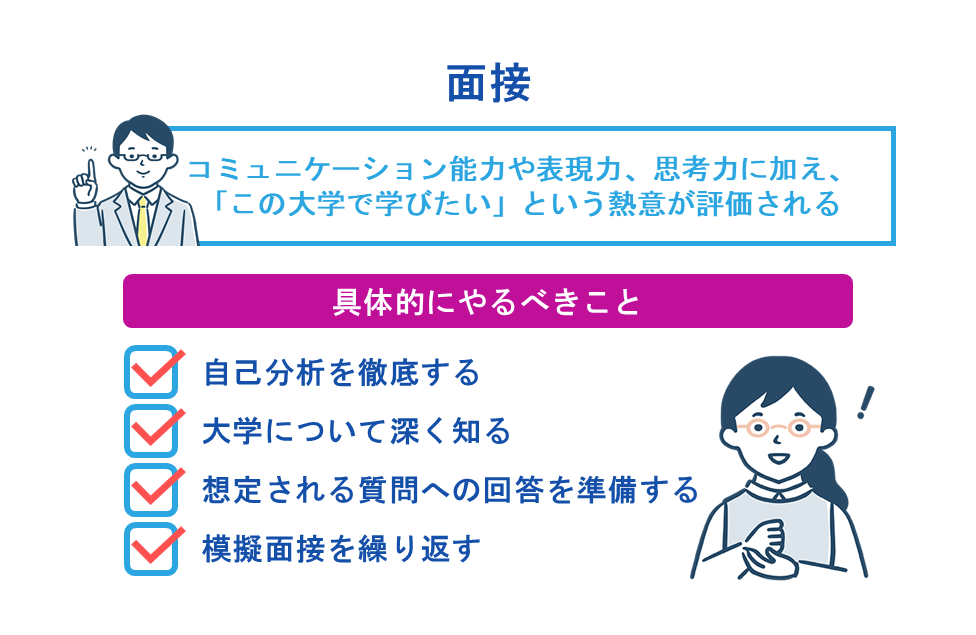 面接

コミュニケーション能力や表現力、思考力に加え、「この大学で学びたい」という熱意が評価される

具体的にやるべきこと

自己分析を徹底する

大学について深く知る

想定される質問への回答を準備する

模擬面接を繰り返す

!